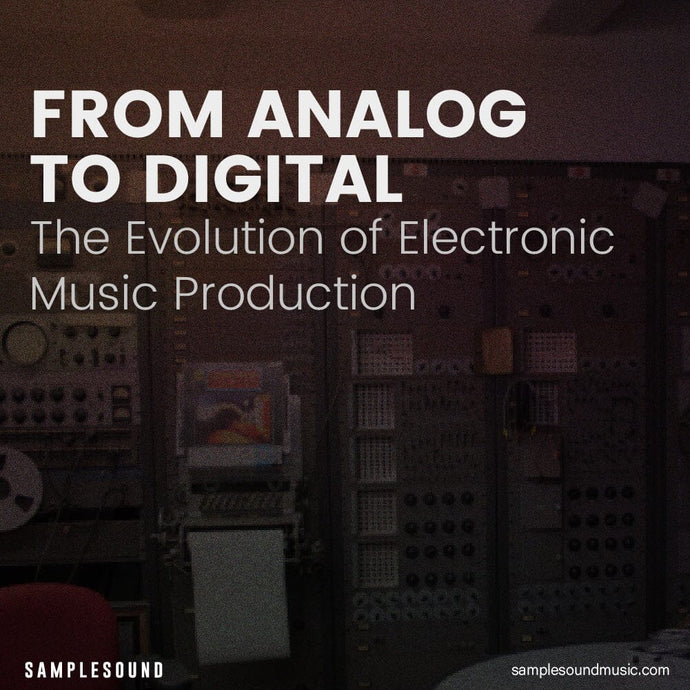 FROM ANALOG TO DIGITAL
The Evolution of Electronic Music Production

SAMPLESOUND

samplesoundmusic.com